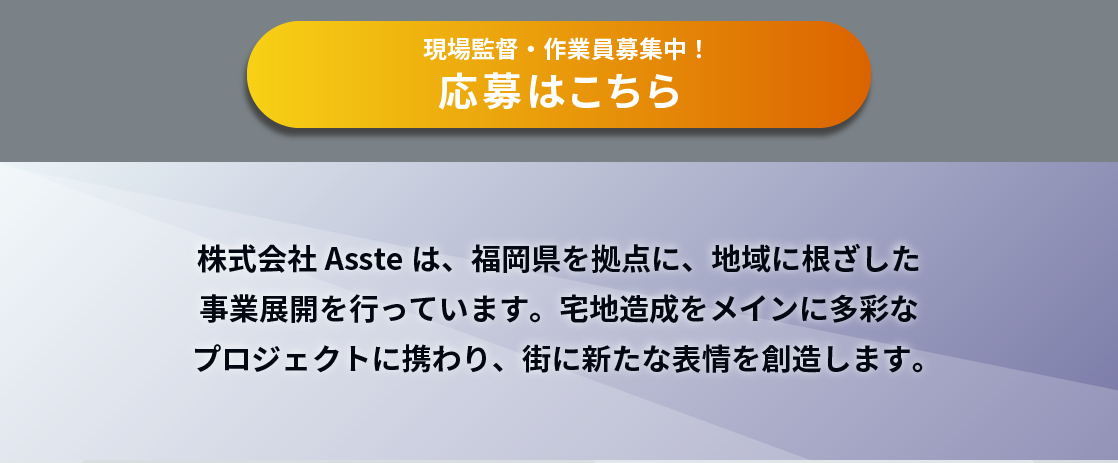 現場監督・作業員募集中！
応募はこちら

株式会社 Asste は、福岡県を拠点に、地域に根ざした事業展開を行っています。宅地造成をメインに多彩なプロジェクトに携わり、街に新たな表情を創造します。